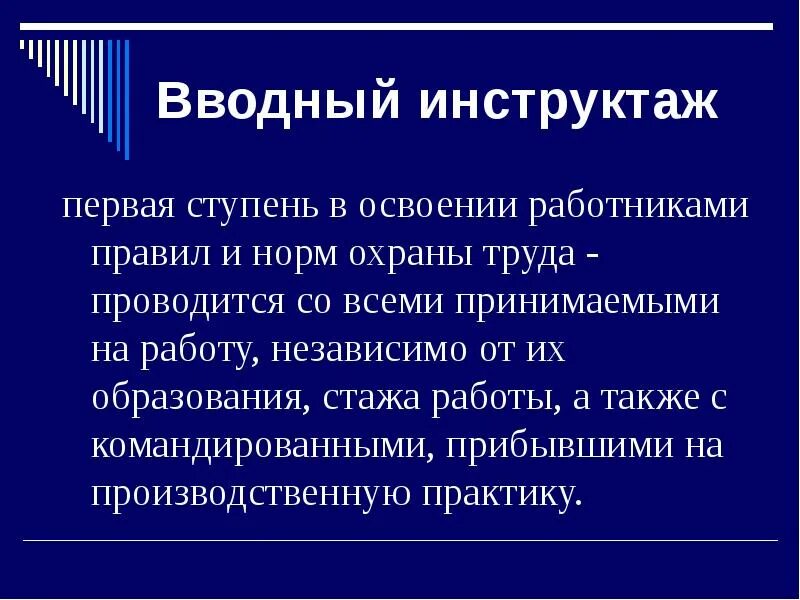 Вводный инструктаж

первая ступень в освоении работниками правил и норм охраны труда - проводится со всеми принимаемыми на работу, независимо от их образования, стажа работы, а также с командированными, прибывшими на производственную практику.